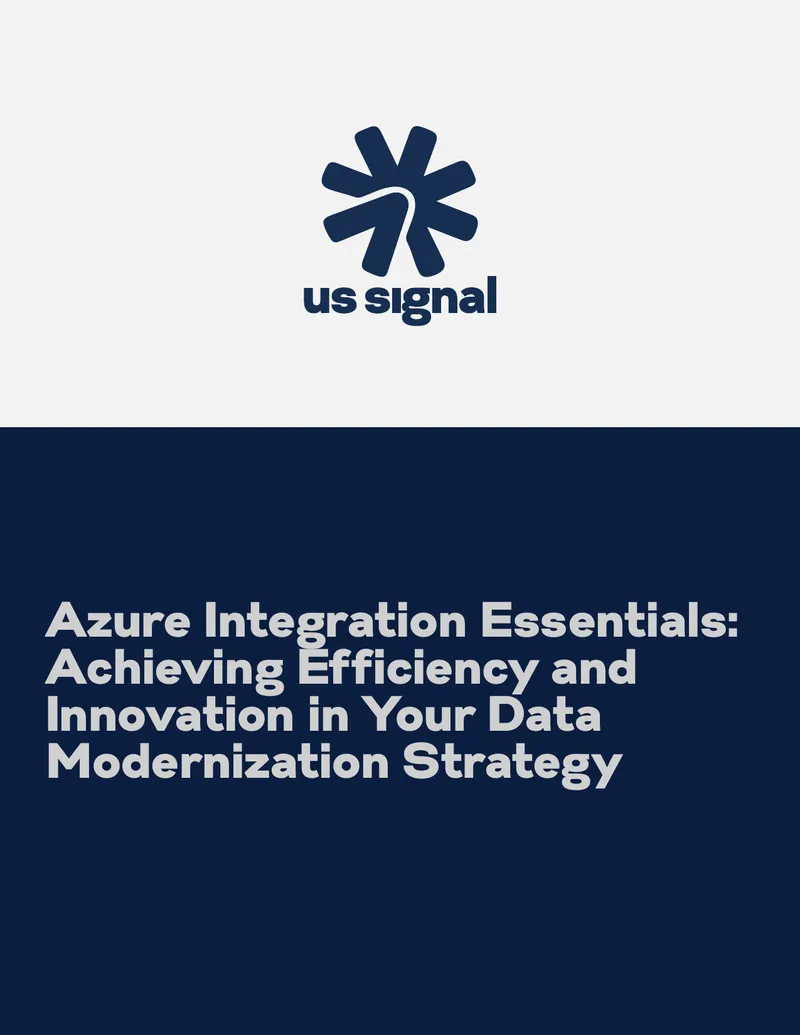 us signal

Azure Integration Essentials: Achieving Efficiency and Innovation in Your Data Modernization Strategy